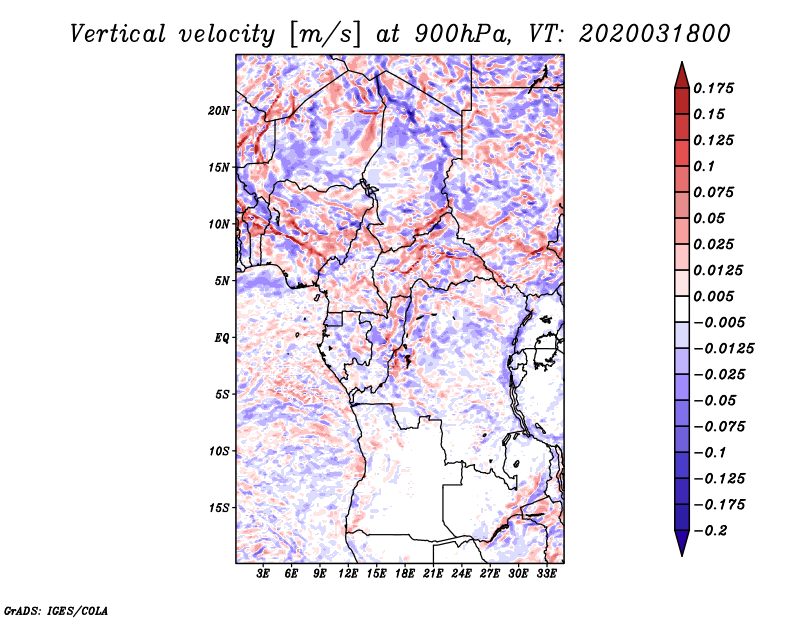 Vertical velocity [m/s] at 900hPa, VT: 2020031800

20N
15N
10N
5N
EQ
5S
10S
15S

3E 6E 9E 12E 15E 18E 21E 24E 27E 30E 33E

0.175
0.15
0.125
0.1
0.075
0.05
0.025
0.0125
0.005
−0.005
−0.0125
−0.025
−0.05
−0.075
−0.1
−0.125
−0.175
−0.2

GrADS: IGES/COLA